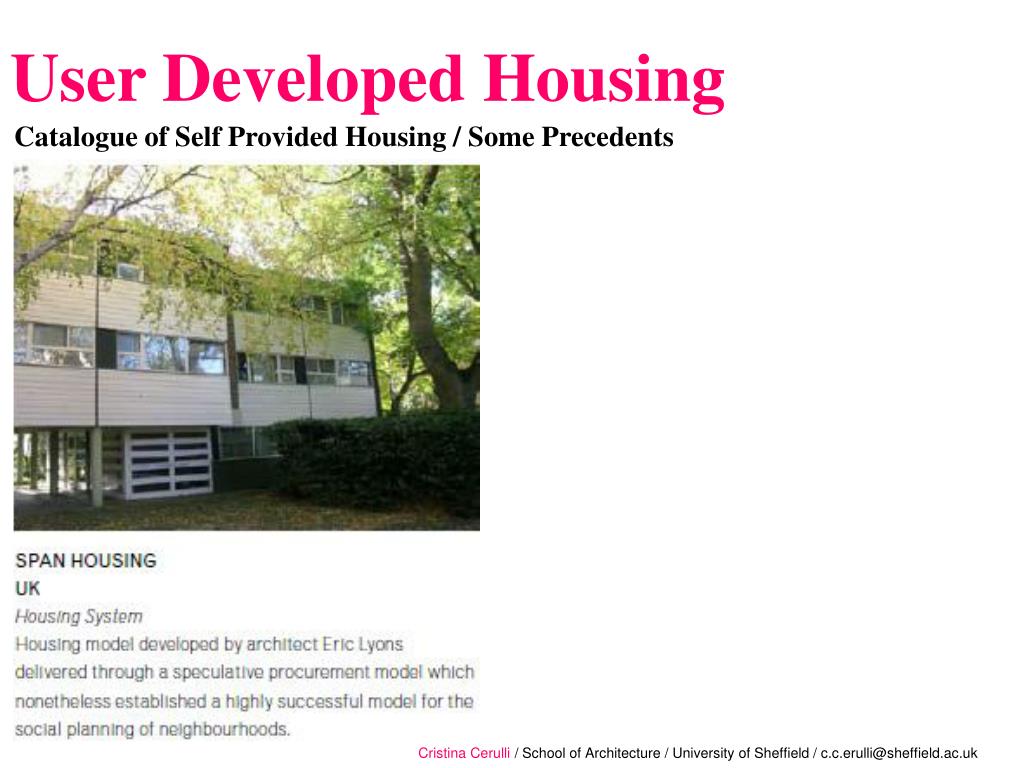 User Developed Housing
Catalogue of Self Provided Housing / Some Precedents

SPAN HOUSING
UK
Housing System
Housing model developed by architect Eric Lyons delivered through a speculative procurement model which nonetheless established a highly successful model for the social planning of neighbourhoods.

Cristina Cerulli / School of Architecture / University of Sheffield / c.c.erulli@sheffield.ac.uk